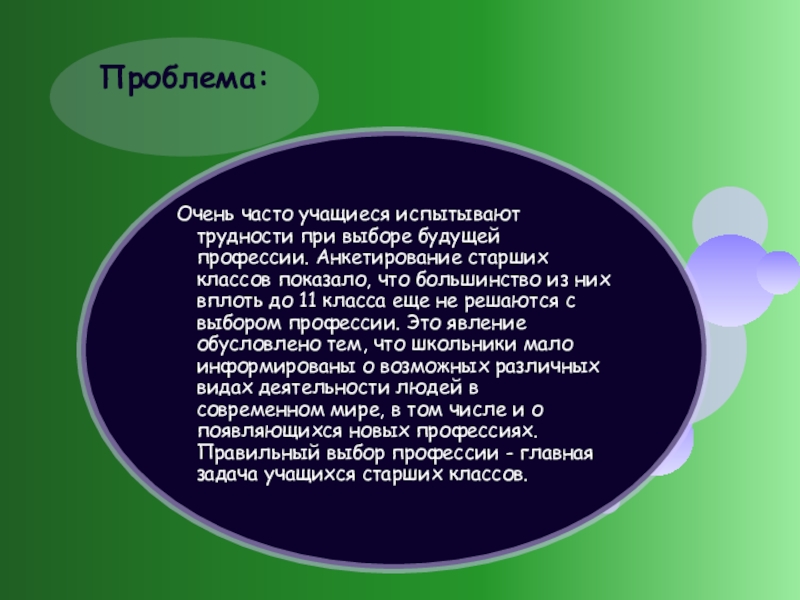 Проблема:

Очень часто учащиеся испытывают трудности при выборе будущей профессии. Анкетирование старших классов показало, что большинство из них вплоть до 11 класса еще не решаются с выбором профессии. Это явление обусловлено тем, что школьники мало информированы о возможных различных видах деятельности людей в современном мире, в том числе и о появляющихся новых профессиях. Правильный выбор профессии - главная задача учащихся старших классов.